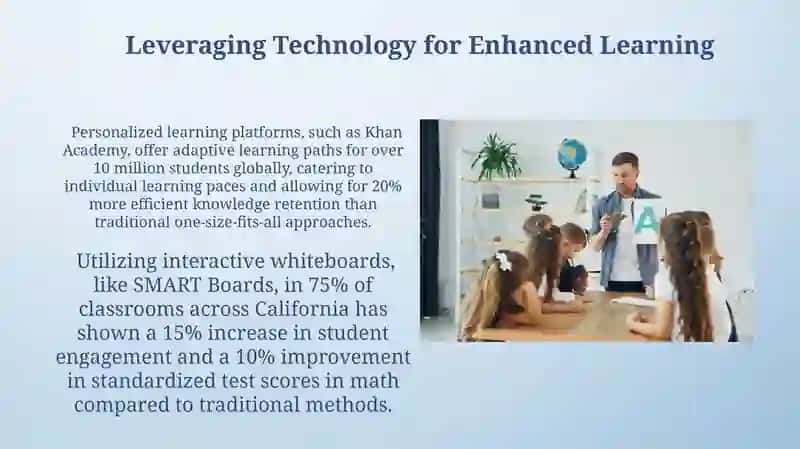 Leveraging Technology for Enhanced Learning

Personalized learning platforms, such as Khan Academy, offer adaptive learning paths for over 10 million students globally, catering to individual learning paces and allowing for 20% more efficient knowledge retention than traditional one-size-fits-all approaches.

Utilizing interactive whiteboards, like SMART Boards, in 75% of classrooms across California has shown a 15% increase in student engagement and a 10% improvement in standardized test scores in math compared to traditional methods.

A